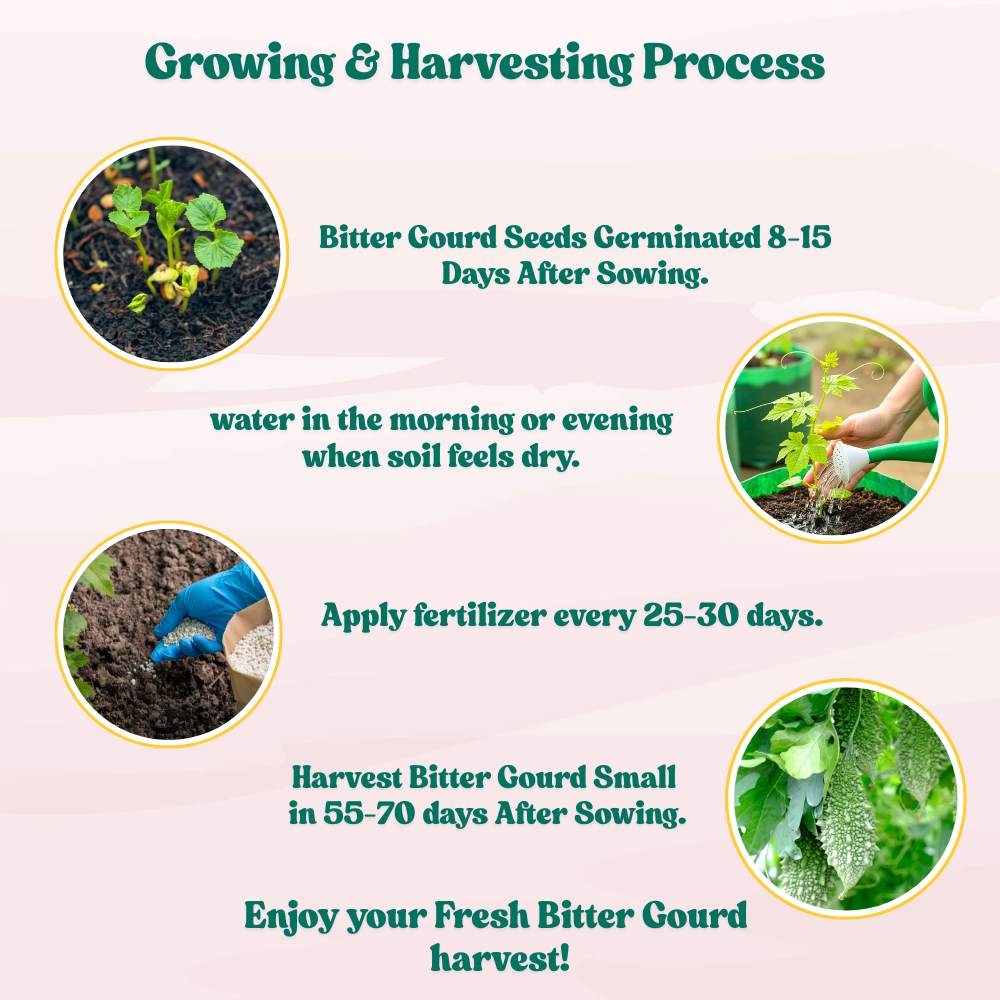 Growing & Harvesting Process

Bitter Gourd Seeds Germinated 8-15 Days After Sowing.

water in the morning or evening when soil feels dry.

Apply fertilizer every 25-30 days.

Harvest Bitter Gourd Small in 55-70 days After Sowing.

Enjoy your Fresh Bitter Gourd harvest!